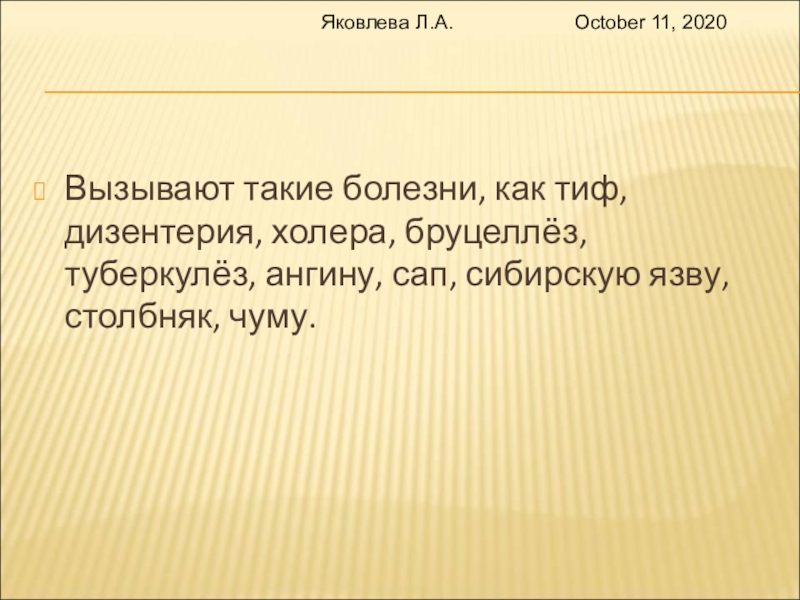 Яковлева Л.А. October 11, 2020

Вызывают такие болезни, как тиф, дизентерия, холера, бруцеллёз, туберкулёз, ангину, сап, сибирскую язву, столбняк, чуму.